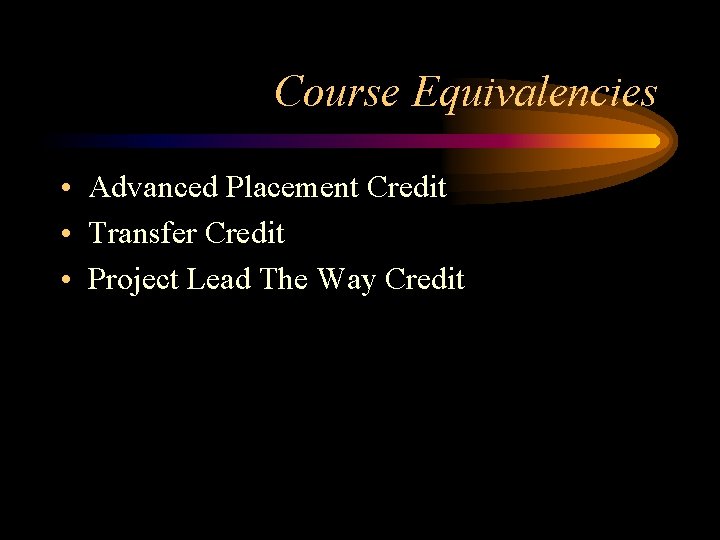 Course Equivalencies

• Advanced Placement Credit
• Transfer Credit
• Project Lead The Way Credit